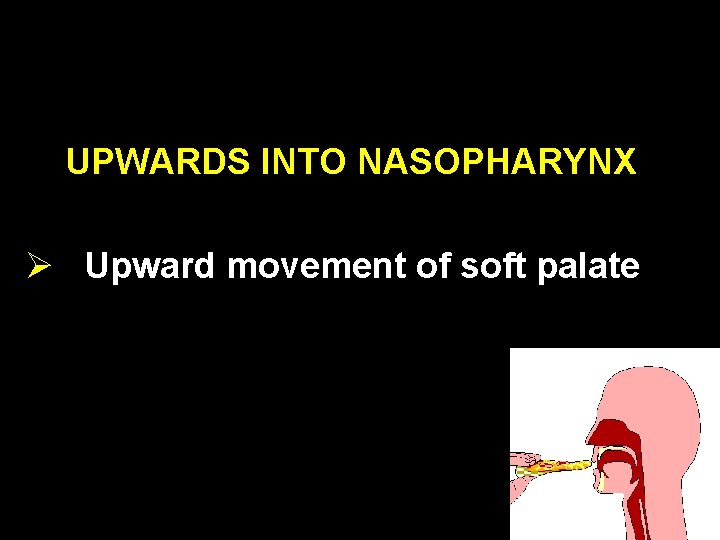 UPWARDS INTO NASOPHARYNX

➢ Upward movement of soft palate